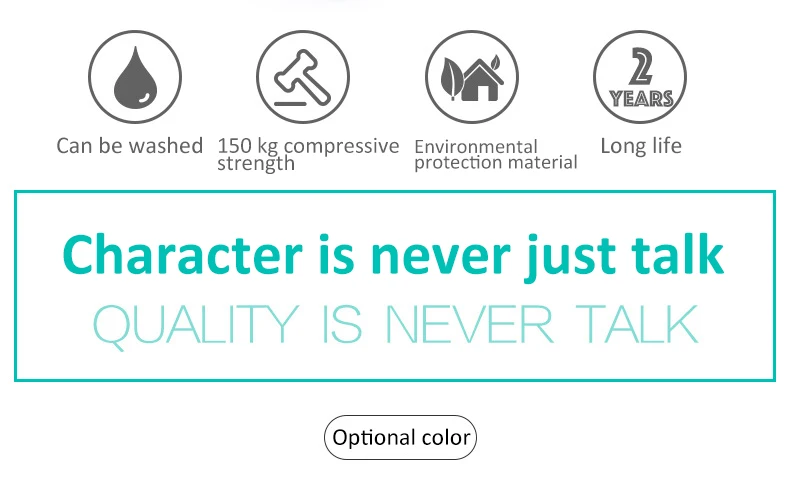 2
YEARS

Can be washed

150 kg compressive strength

Environmental protection material

Long life

Character is never just talk

QUALITY IS NEVER TALK

Optional color